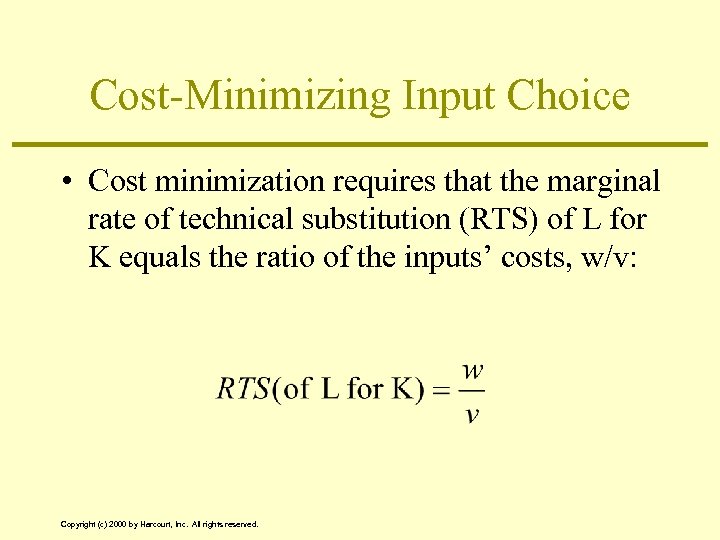 Cost-Minimizing Input Choice

• Cost minimization requires that the marginal rate of technical substitution (RTS) of L for K equals the ratio of the inputs' costs, w/v:

$RTS(\text{of L for K}) = \frac{w}{v}$

Copyright (c) 2000 by Harcourt, Inc. All rights reserved.